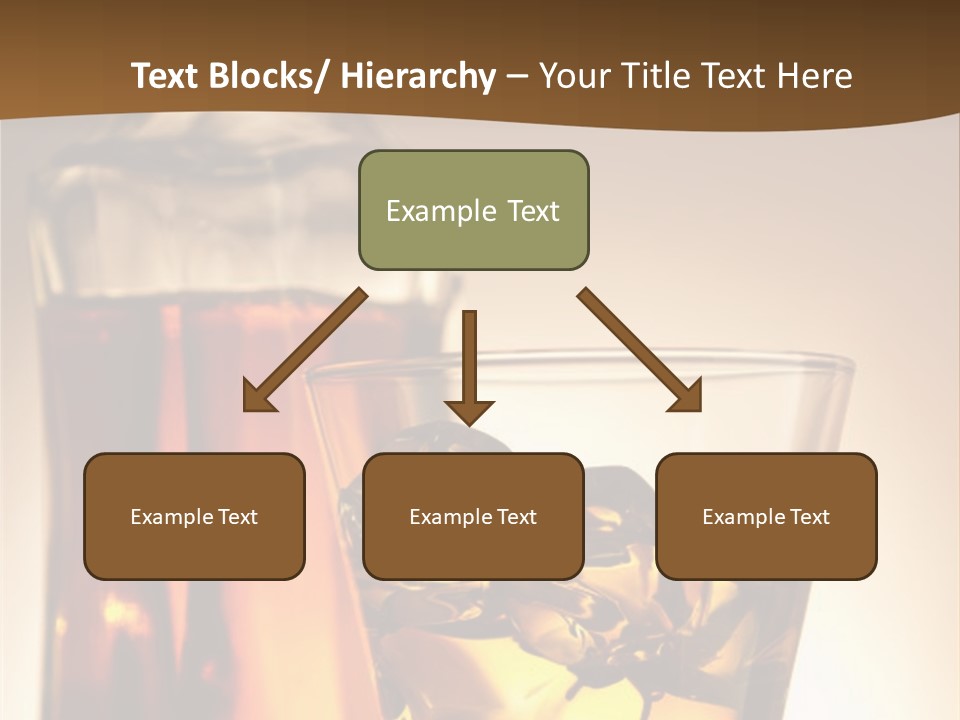 Text Blocks/ Hierarchy – Your Title Text Here

Example Text

Example Text

Example Text

Example Text